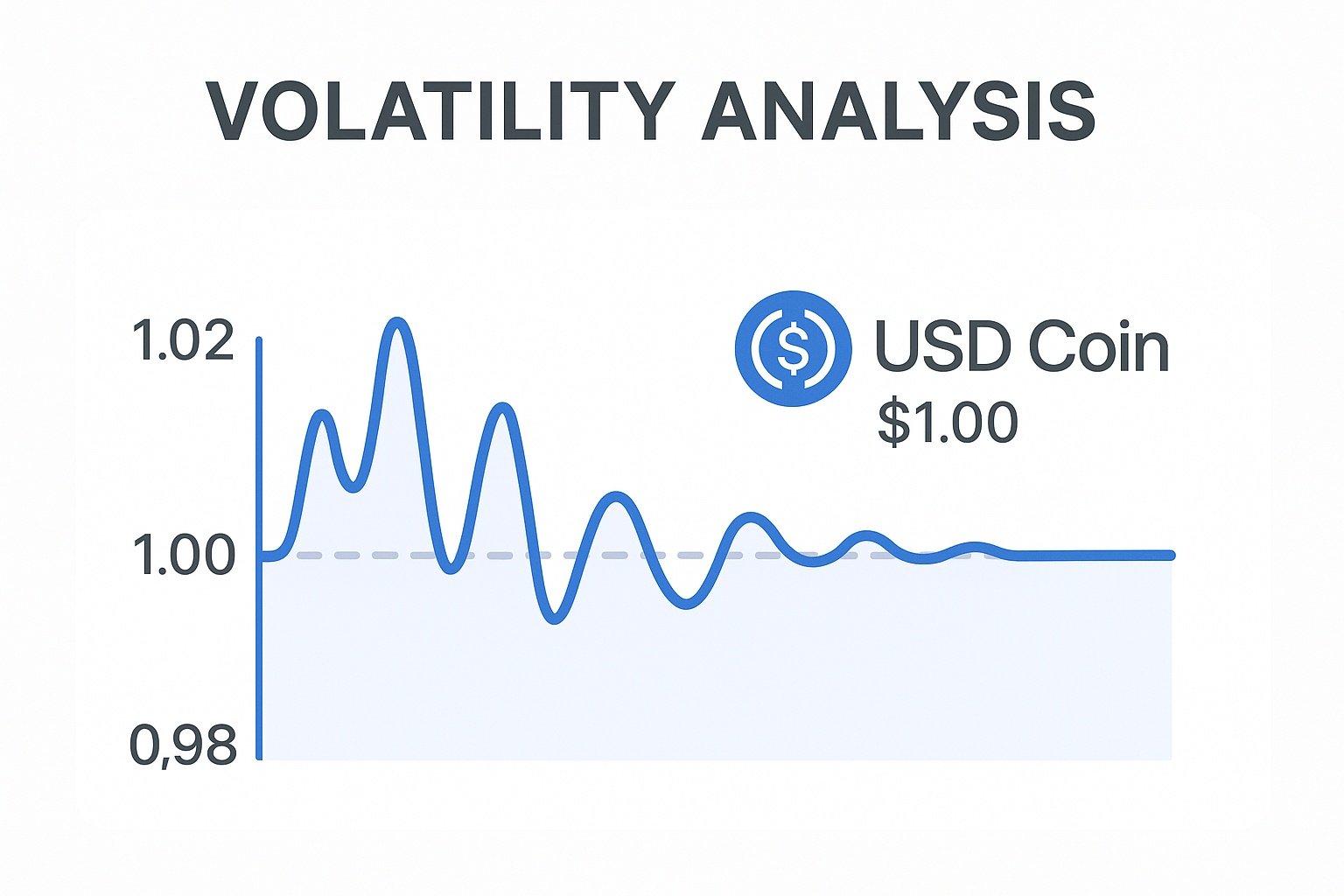 VOLATILITY ANALYSIS

1.02

1.00

0,98

USD Coin
$1.00